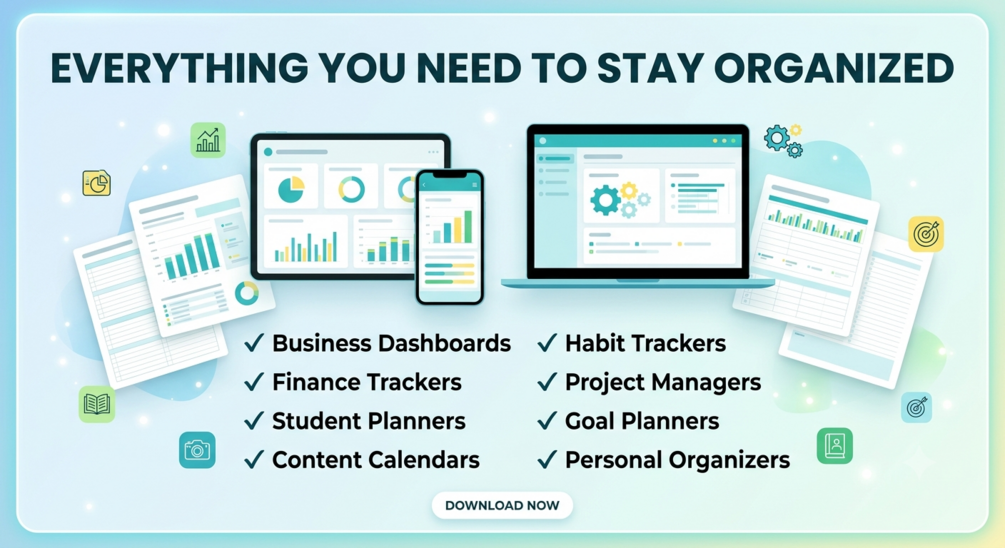 EVERYTHING YOU NEED TO STAY ORGANIZED

✓ Business Dashboards
✓ Finance Trackers
✓ Student Planners
✓ Content Calendars

✓ Habit Trackers
✓ Project Managers
✓ Goal Planners
✓ Personal Organizers

DOWNLOAD NOW